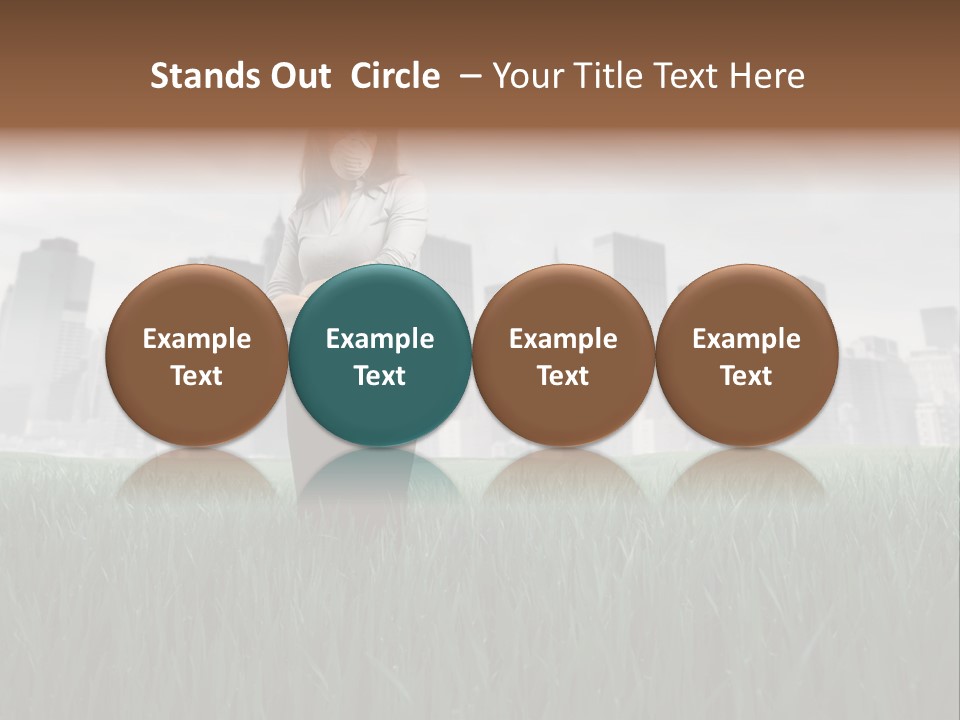 Stands Out Circle – Your Title Text Here

Example Text

Example Text

Example Text

Example Text